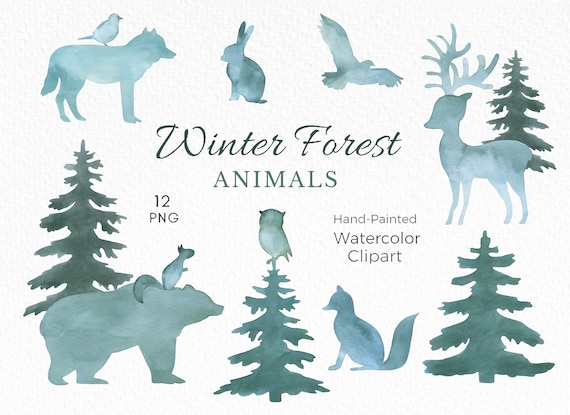 Winter Forest
ANIMALS

12
PNG

Hand-Painted
Watercolor
Clipart